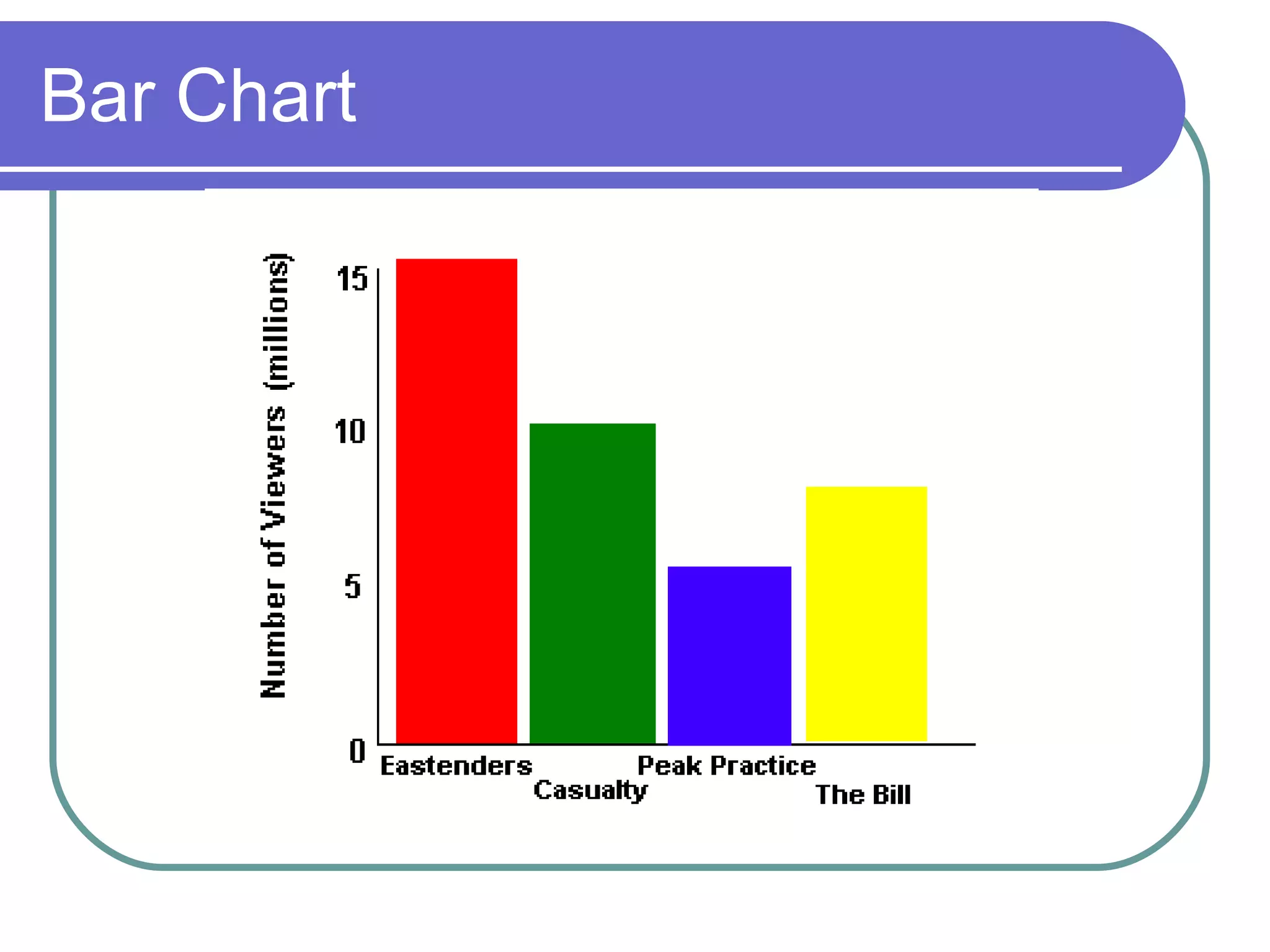 Bar Chart

Number of Viewers (millions)

15
10
5
0

Eastenders
Casualty
Peak Practice
The Bill